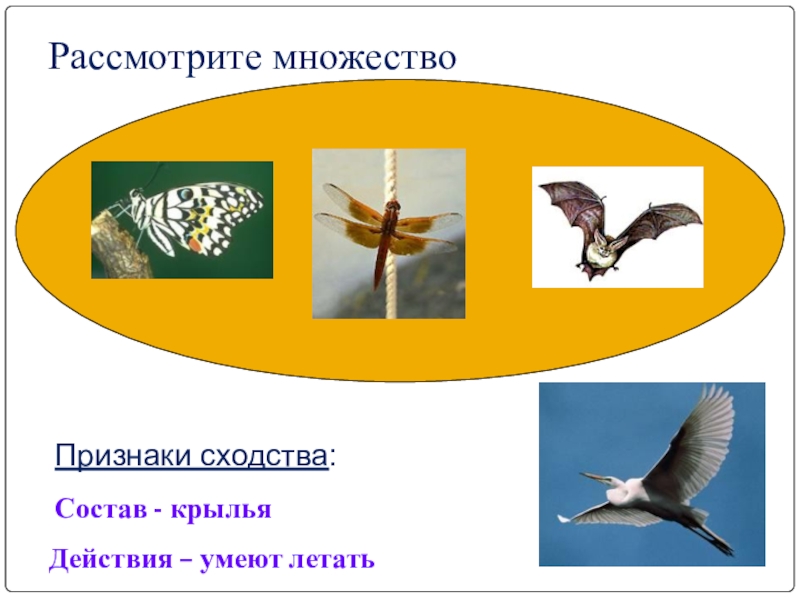 Рассмотрите множество

Признаки сходства:

Состав - крылья

Действия – умеют летать